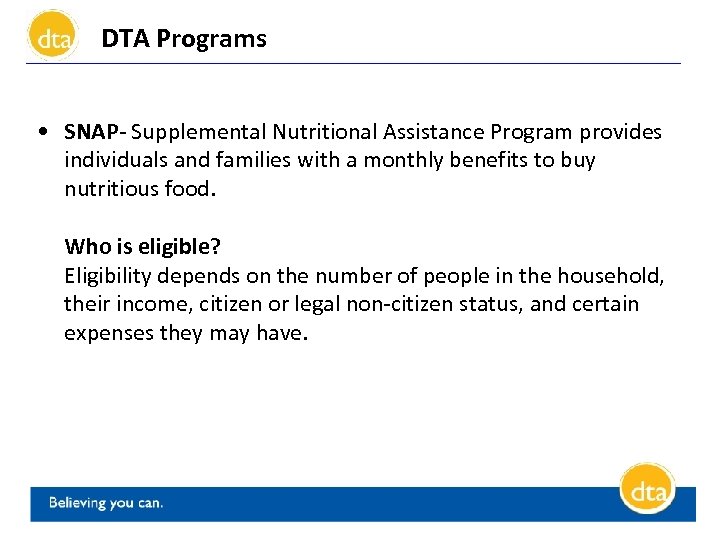 dta DTA Programs

• SNAP- Supplemental Nutritional Assistance Program provides individuals and families with a monthly benefits to buy nutritious food.

Who is eligible?
Eligibility depends on the number of people in the household, their income, citizen or legal non-citizen status, and certain expenses they may have.

Believing you can.

dta